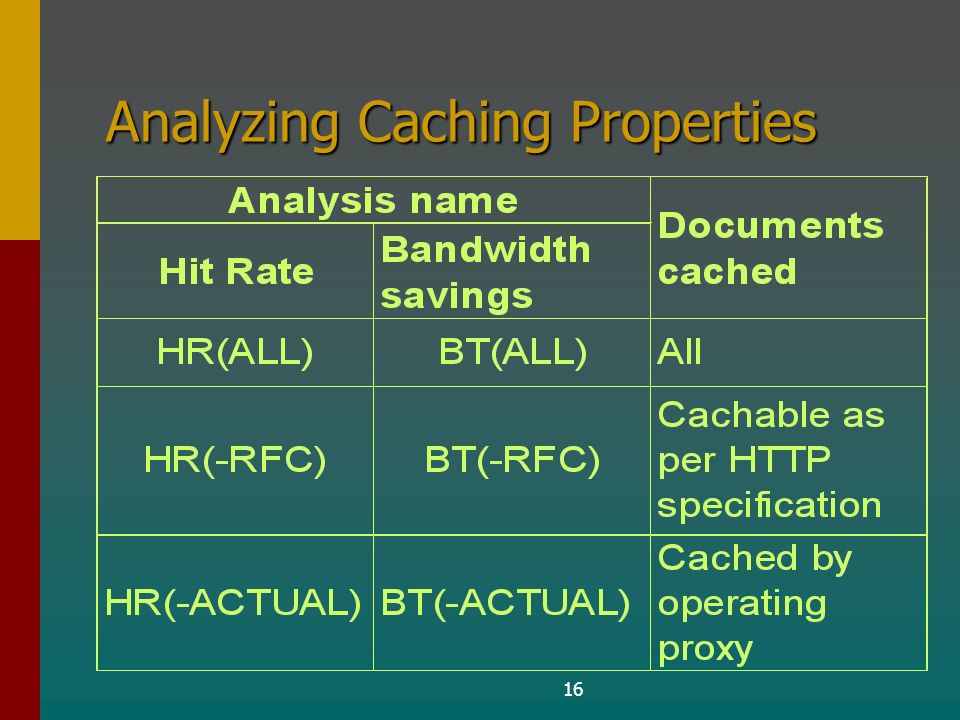 Analyzing Caching Properties

| Analysis name | | Documents cached |
|---|---|---|
| Hit Rate | Bandwidth savings | |
| HR(ALL) | BT(ALL) | All |
| HR(-RFC) | BT(-RFC) | Cachable as per HTTP specification |
| HR(-ACTUAL) | BT(-ACTUAL) | Cached by operating proxy |

16